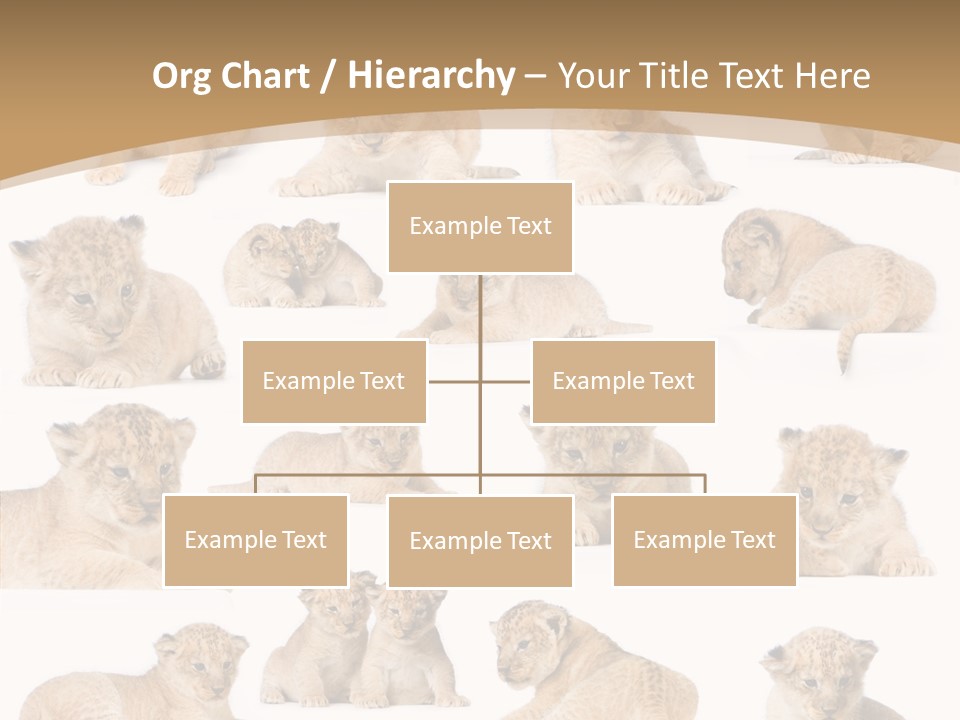 Org Chart / Hierarchy – Your Title Text Here

Example Text

Example Text

Example Text

Example Text

Example Text

Example Text